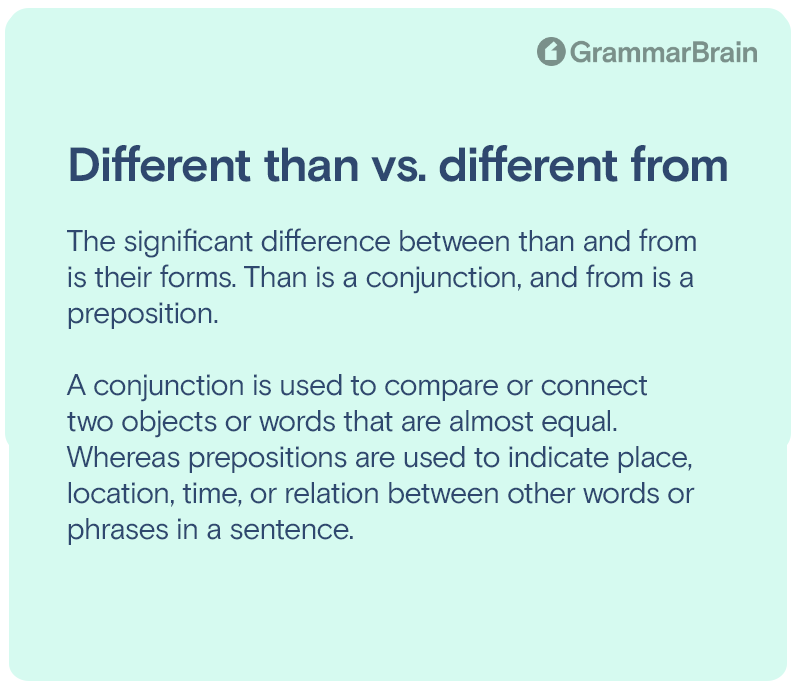 GrammarBrain

Different than vs. different from

The significant difference between than and from is their forms. Than is a conjunction, and from is a preposition.

A conjunction is used to compare or connect two objects or words that are almost equal. Whereas prepositions are used to indicate place, location, time, or relation between other words or phrases in a sentence.